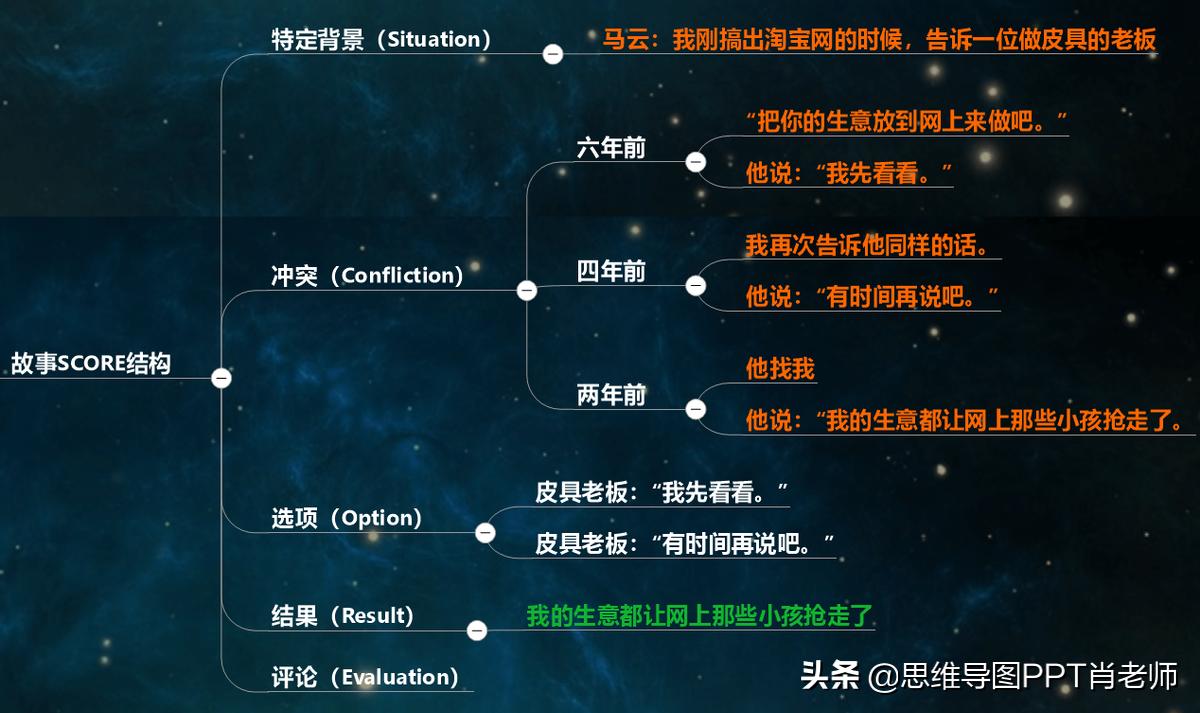 故事SCORE结构

特定背景（Situation）
马云：我刚搞出淘宝网的时候，告诉一位做皮具的老板

冲突（Confliction）
六年前
“把你的生意放到网上来做吧。”
他说：“我先看看。”
四年前
我再次告诉他同样的话。
他说：“有时间再说吧。”
两年前
他找我
他说：“我的生意都让网上那些小孩抢走了。

选项（Option）
皮具老板：“我先看看。”
皮具老板：“有时间再说吧。”

结果（Result）
我的生意都让网上那些小孩抢走了

评论（Evaluation）

头条 @思维导图PPT肖老师